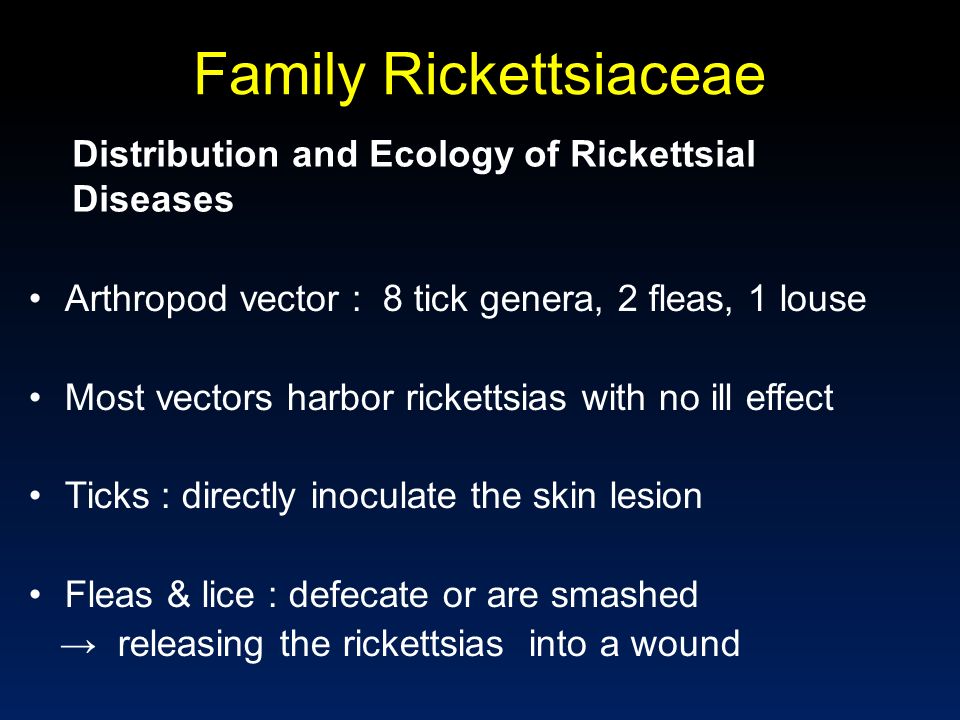 Family Rickettsiaceae

Distribution and Ecology of Rickettsial Diseases

• Arthropod vector : 8 tick genera, 2 fleas, 1 louse

• Most vectors harbor rickettsias with no ill effect

• Ticks : directly inoculate the skin lesion

• Fleas & lice : defecate or are smashed
→ releasing the rickettsias into a wound